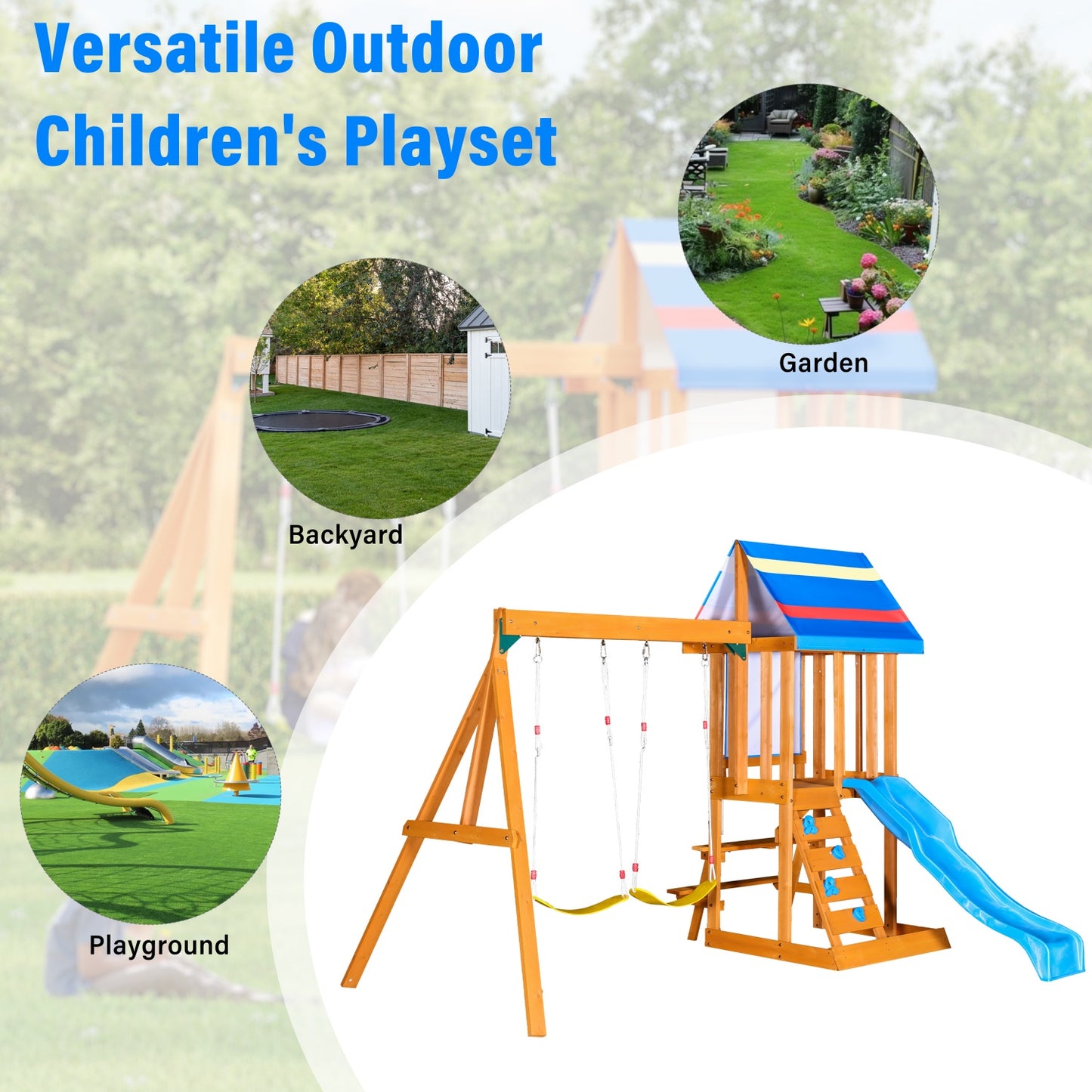 Versatile Outdoor Children's Playset

Garden

Backyard

Playground